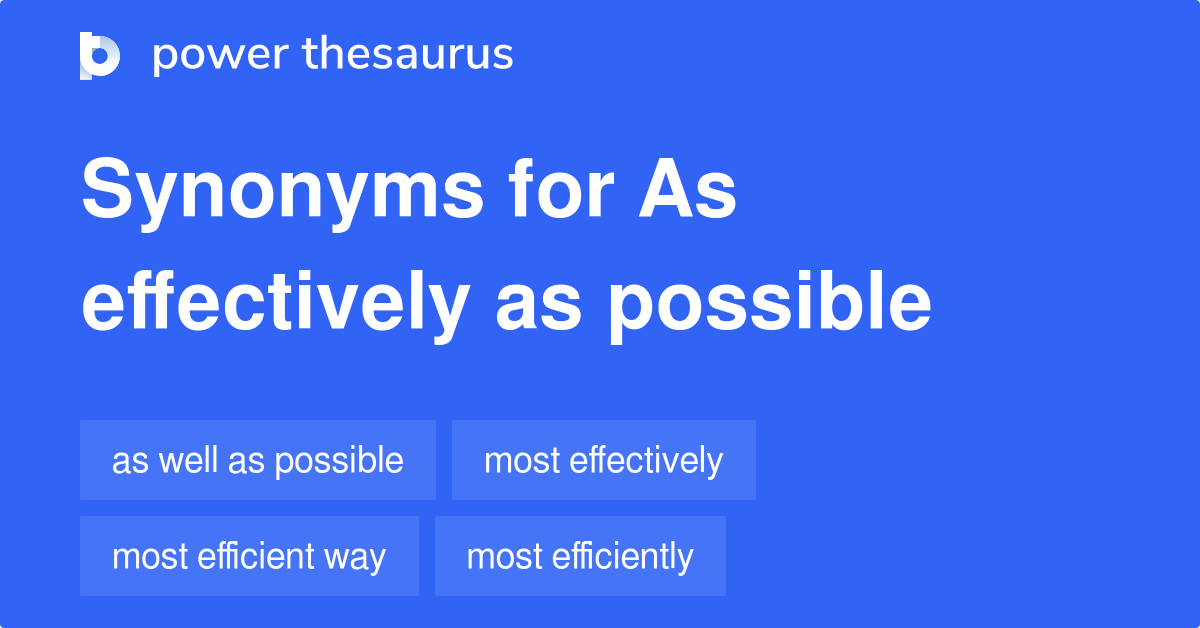 power thesaurus

Synonyms for As effectively as possible

as well as possible

most effectively

most efficient way

most efficiently